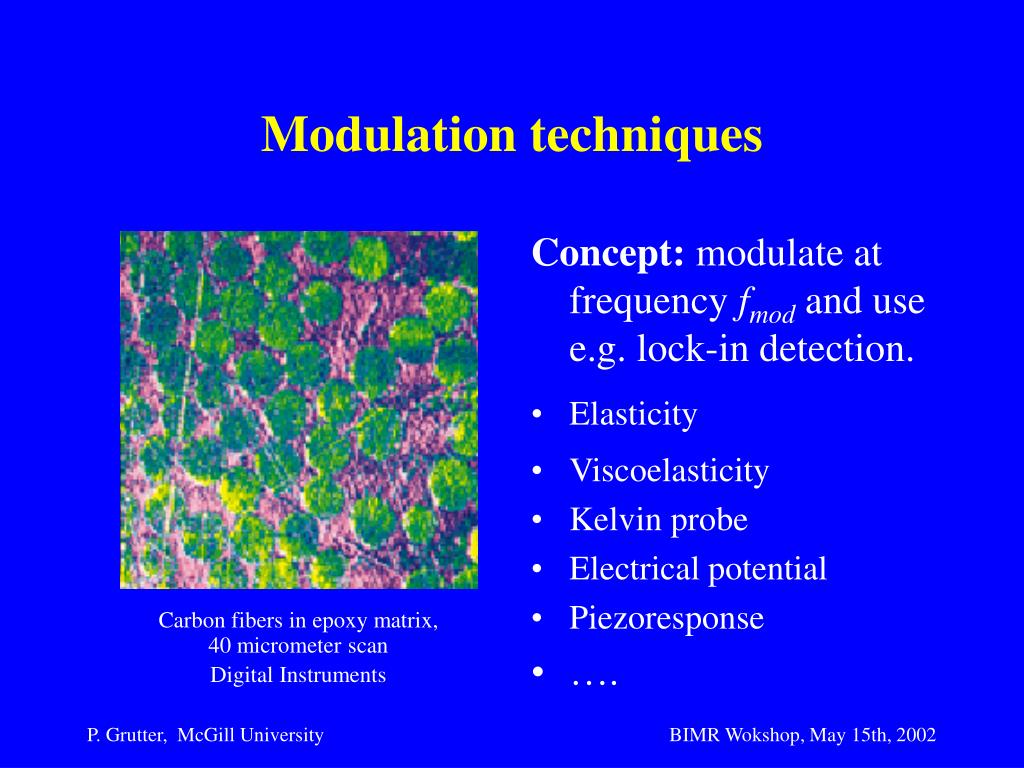 Modulation techniques

Carbon fibers in epoxy matrix, 40 micrometer scan
Digital Instruments

**Concept:** modulate at frequency $f_{mod}$ and use e.g. lock-in detection.

• Elasticity
• Viscoelasticity
• Kelvin probe
• Electrical potential
• Piezoresponse
• ….

P. Grutter, McGill University

BIMR Wokshop, May 15th, 2002